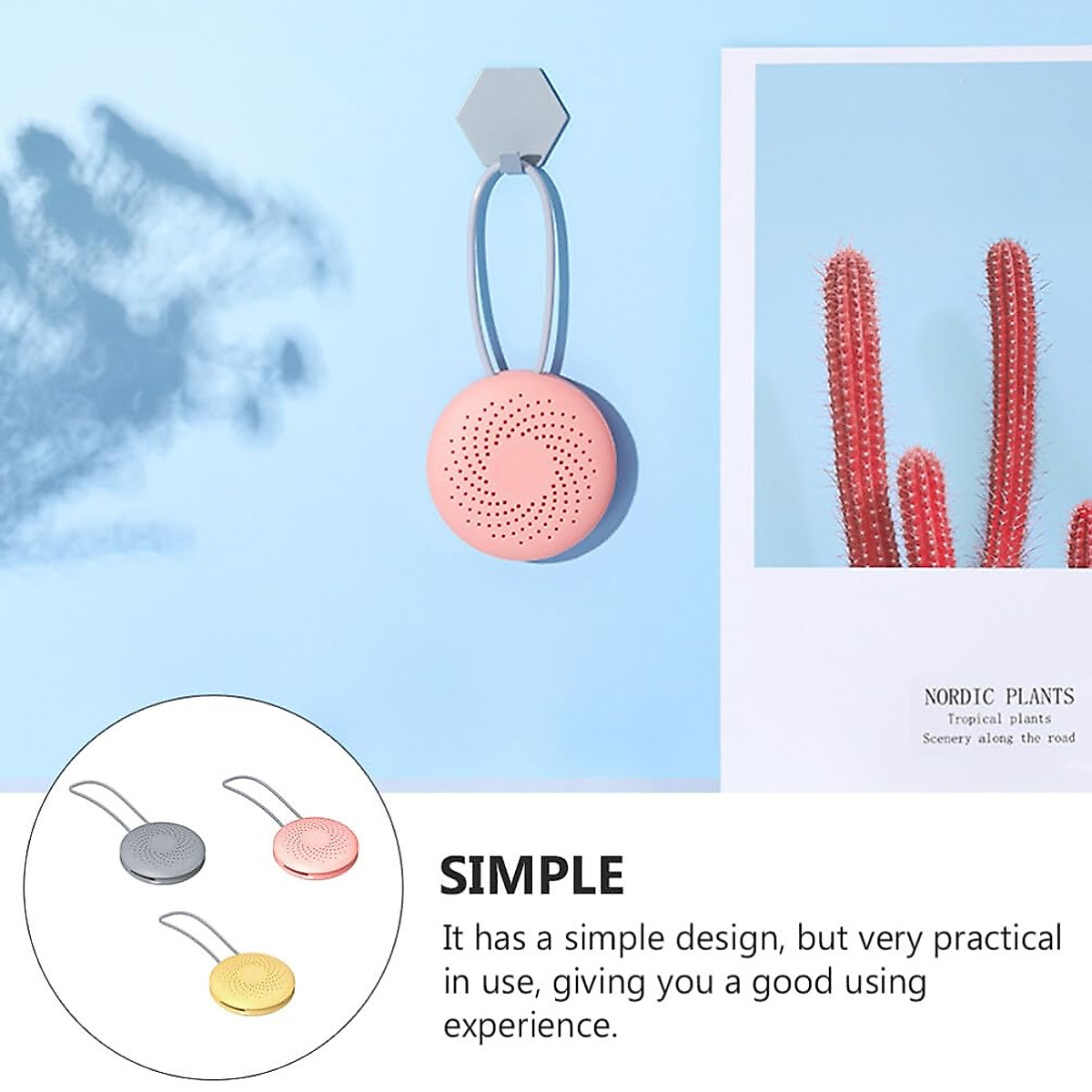 NORDIC PLANTS
Tropical plants
Scenery along the road

SIMPLE

It has a simple design, but very practical in use, giving you a good using experience.